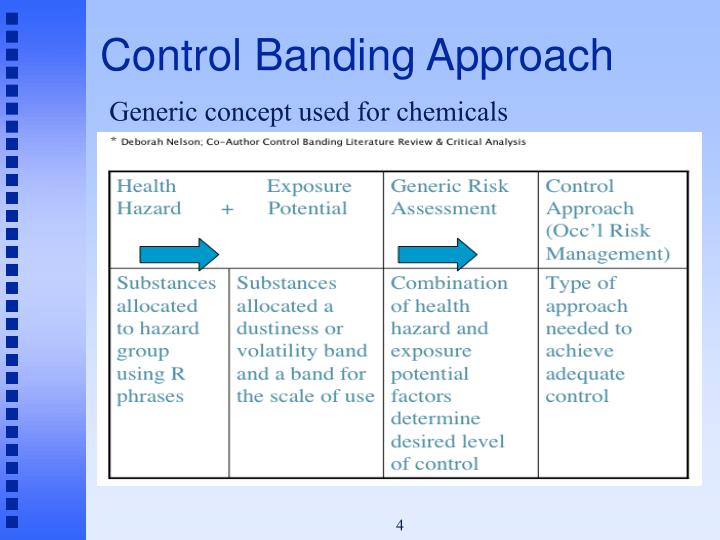 Control Banding Approach

Generic concept used for chemicals

* Deborah Nelson; Co-Author Control Banding Literature Review & Critical Analysis

| Health Hazard + | Exposure Potential | Generic Risk Assessment | Control Approach (Occ'l Risk Management) |
|---|---|---|---|
| Substances allocated to hazard group using R phrases | Substances allocated a dustiness or volatility band and a band for the scale of use | Combination of health hazard and exposure potential factors determine desired level of control | Type of approach needed to achieve adequate control |

4